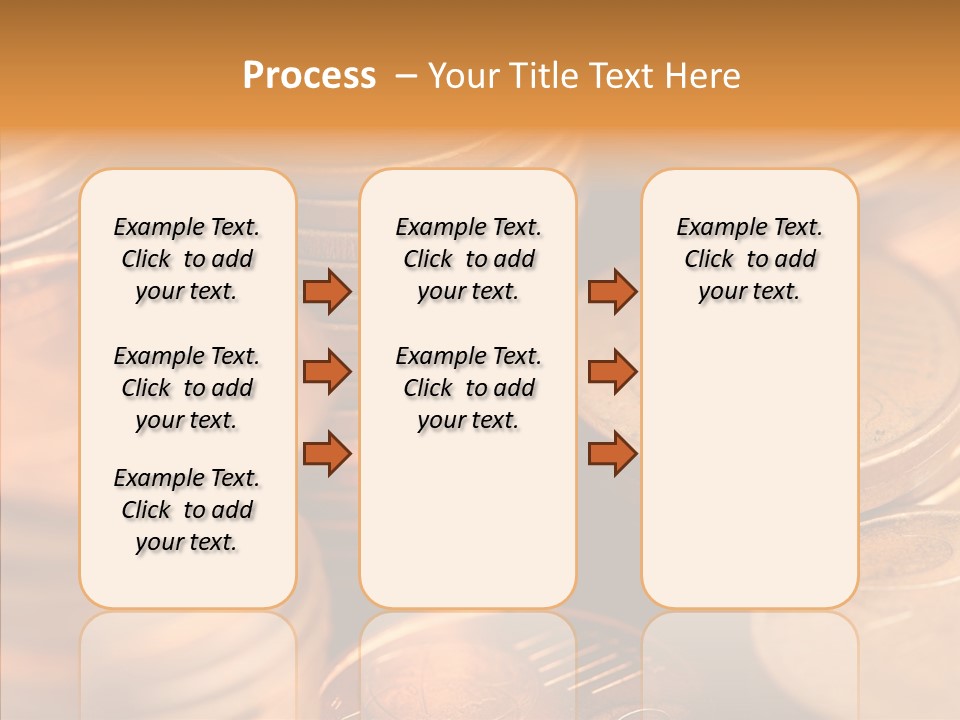 Process – Your Title Text Here

Example Text. Click to add your text.

Example Text. Click to add your text.

Example Text. Click to add your text.

Example Text. Click to add your text.

Example Text. Click to add your text.

Example Text. Click to add your text.